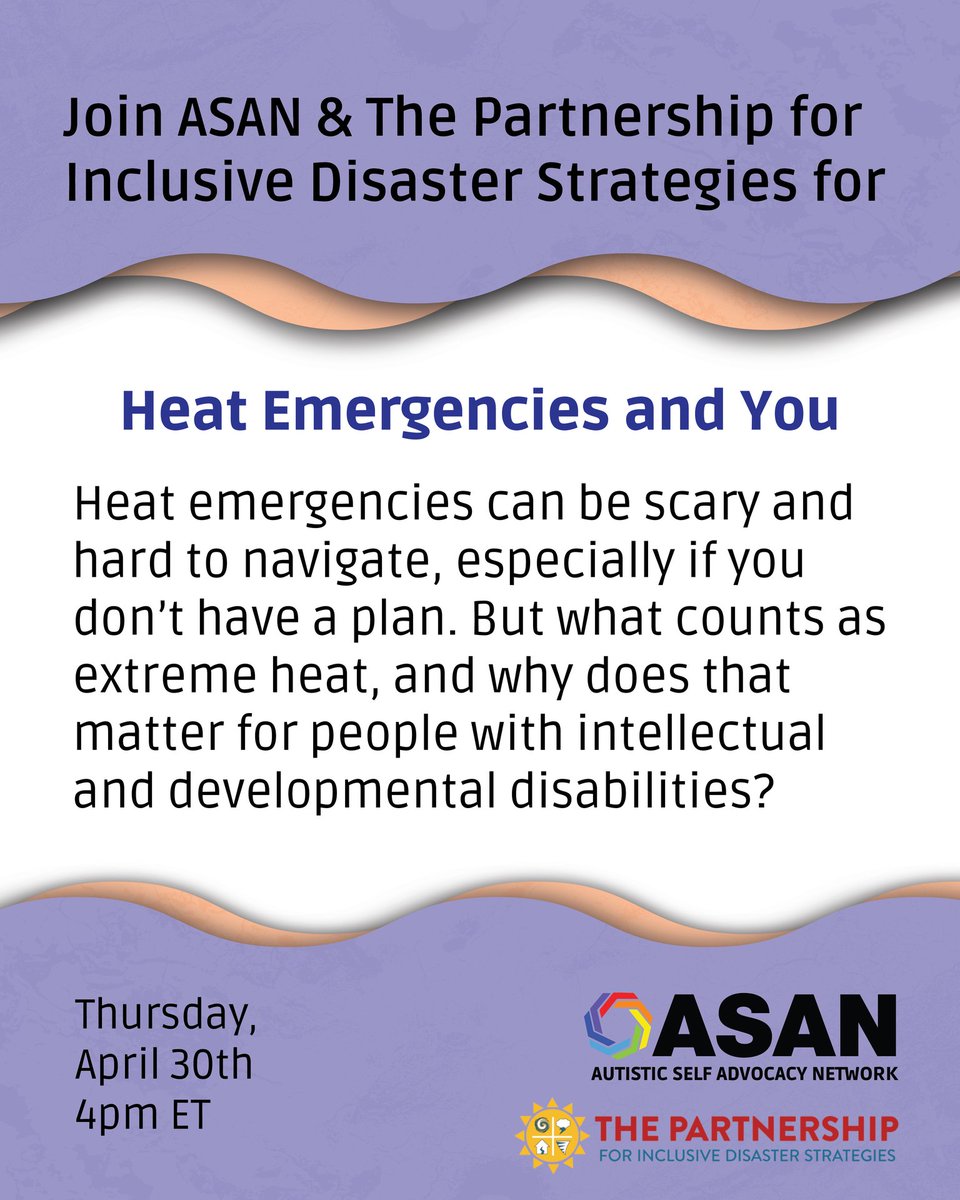 Join ASAN & The Partnership for Inclusive Disaster Strategies for

Heat Emergencies and You

Heat emergencies can be scary and hard to navigate, especially if you don't have a plan. But what counts as extreme heat, and why does that matter for people with intellectual and developmental disabilities?

Thursday, April 30th 4pm ET

ASAN
AUTISTIC SELF ADVOCACY NETWORK

THE PARTNERSHIP
FOR INCLUSIVE DISASTER STRATEGIES